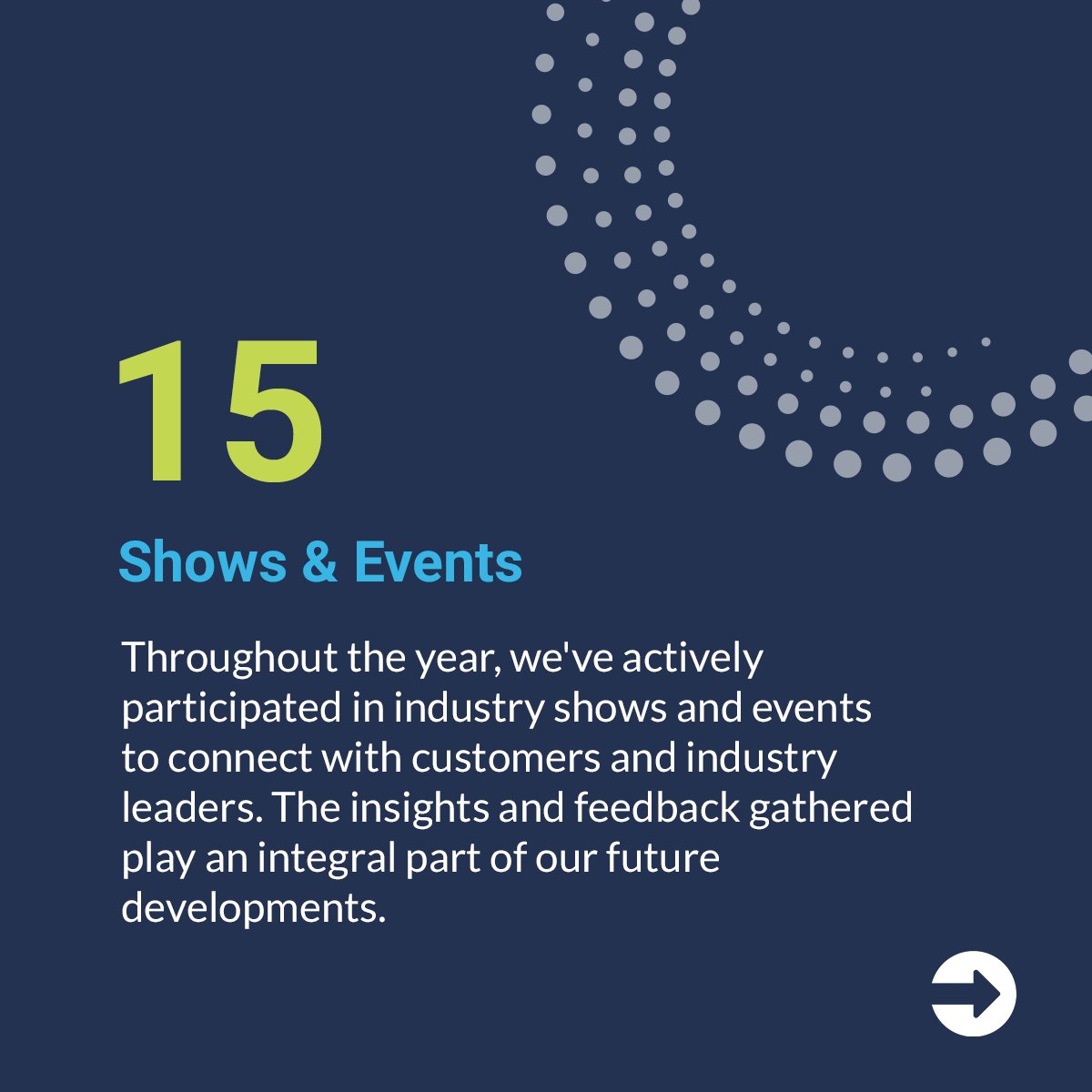 15

Shows & Events

Throughout the year, we've actively participated in industry shows and events to connect with customers and industry leaders. The insights and feedback gathered play an integral part of our future developments.